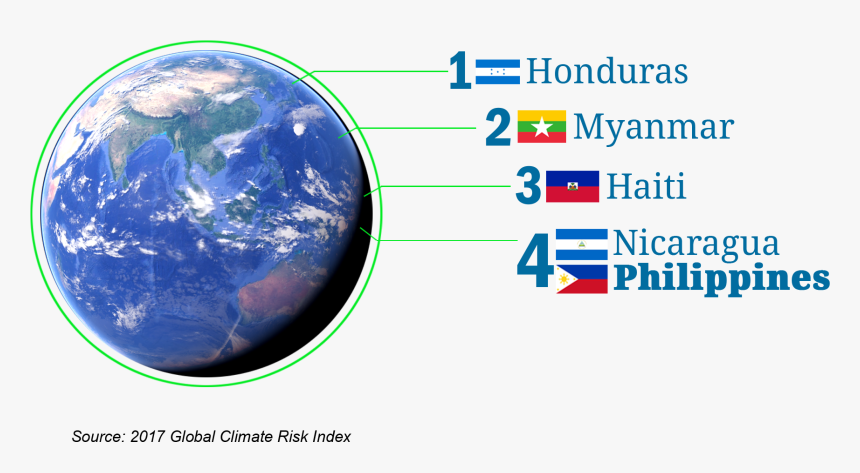 1 Honduras

2 Myanmar

3 Haiti

4 Nicaragua
Philippines

Source: 2017 Global Climate Risk Index